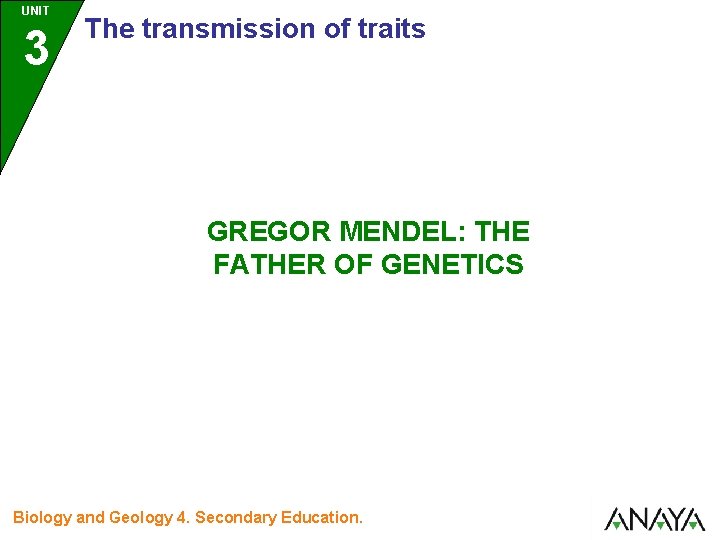 UNIT
3
The transmission of traits

GREGOR MENDEL: THE FATHER OF GENETICS

Biology and Geology 4. Secondary Education.

ANAYA